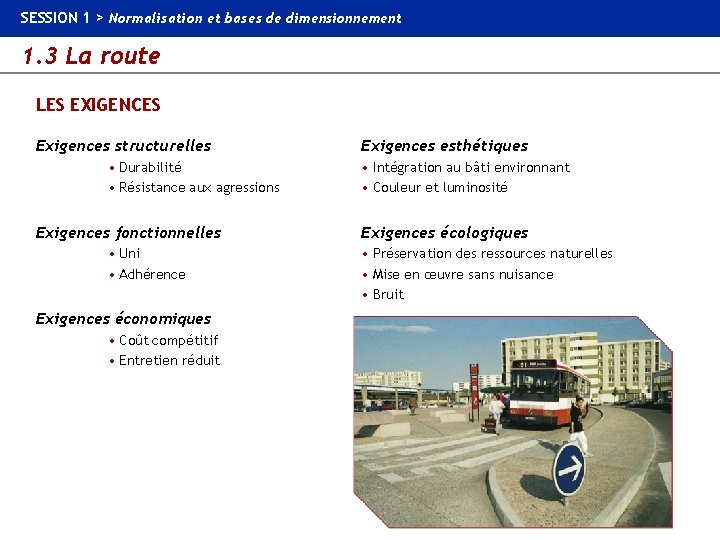 SESSION 1 > Normalisation et bases de dimensionnement

1.3 La route

LES EXIGENCES

Exigences structurelles
• Durabilité
• Résistance aux agressions

Exigences fonctionnelles
• Uni
• Adhérence

Exigences économiques
• Coût compétitif
• Entretien réduit

Exigences esthétiques
• Intégration au bâti environnant
• Couleur et luminosité

Exigences écologiques
• Préservation des ressources naturelles
• Mise en œuvre sans nuisance
• Bruit

51